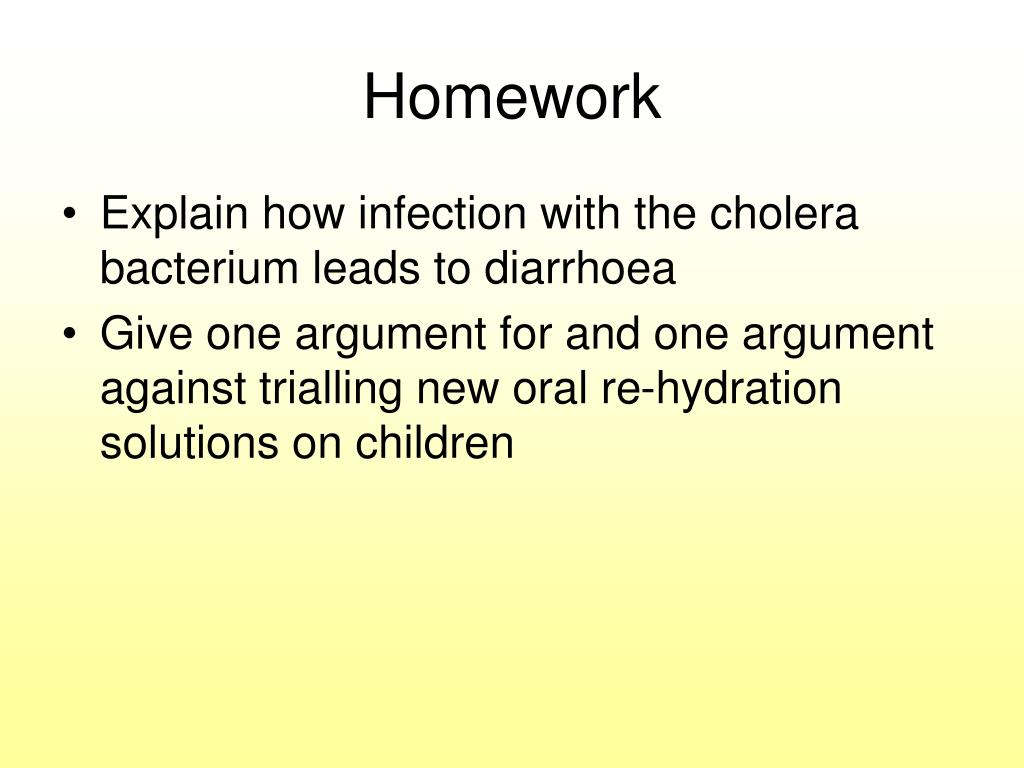 Homework

• Explain how infection with the cholera bacterium leads to diarrhoea
• Give one argument for and one argument against trialling new oral re-hydration solutions on children